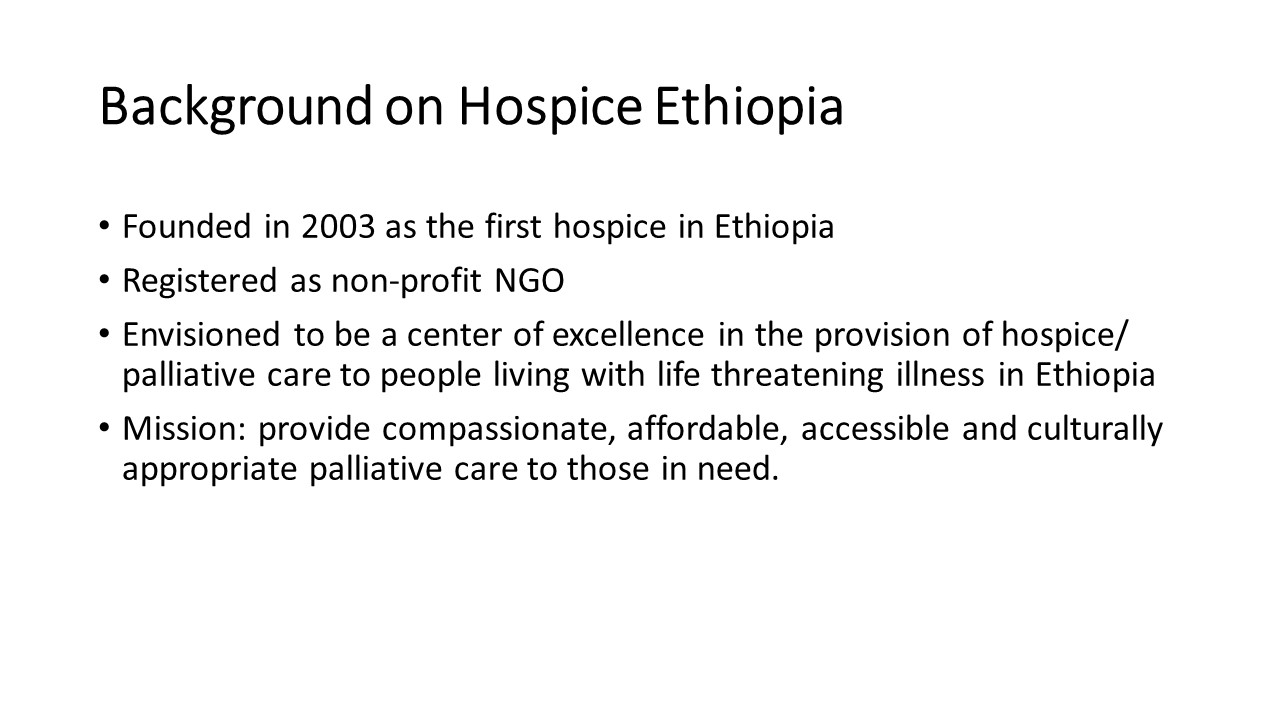 Background on Hospice Ethiopia

• Founded in 2003 as the first hospice in Ethiopia
• Registered as non-profit NGO
• Envisioned to be a center of excellence in the provision of hospice/ palliative care to people living with life threatening illness in Ethiopia
• Mission: provide compassionate, affordable, accessible and culturally appropriate palliative care to those in need.